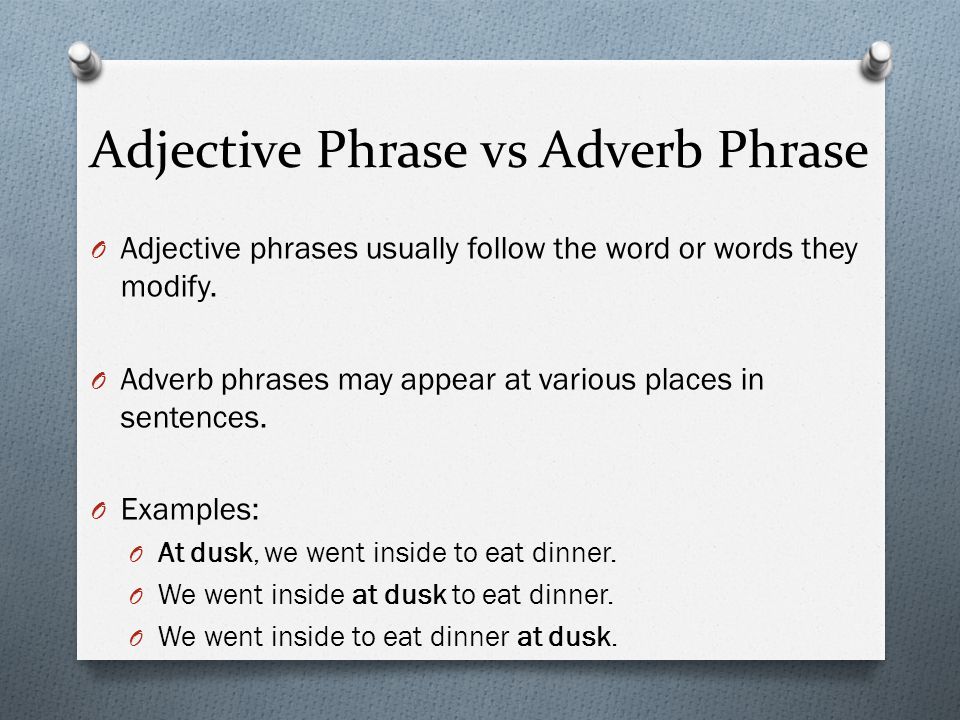 Adjective Phrase vs Adverb Phrase

O Adjective phrases usually follow the word or words they modify.

O Adverb phrases may appear at various places in sentences.

O Examples:
O At dusk, we went inside to eat dinner.
O We went inside at dusk to eat dinner.
O We went inside to eat dinner at dusk.